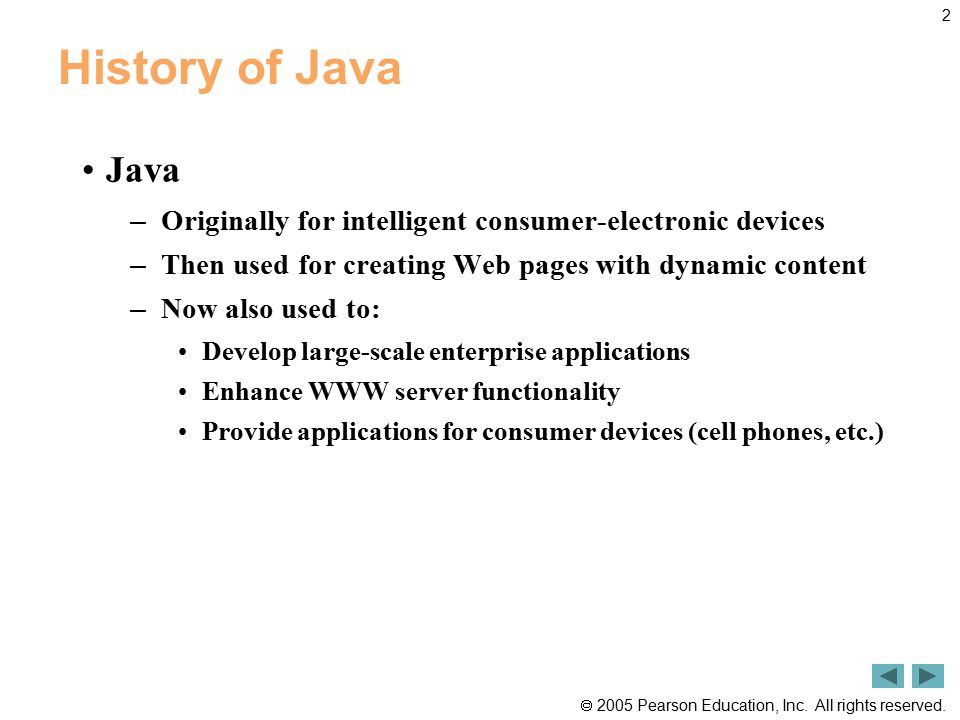 2

History of Java

• Java

– Originally for intelligent consumer-electronic devices

– Then used for creating Web pages with dynamic content

– Now also used to:

• Develop large-scale enterprise applications

• Enhance WWW server functionality

• Provide applications for consumer devices (cell phones, etc.)

© 2005 Pearson Education, Inc. All rights reserved.